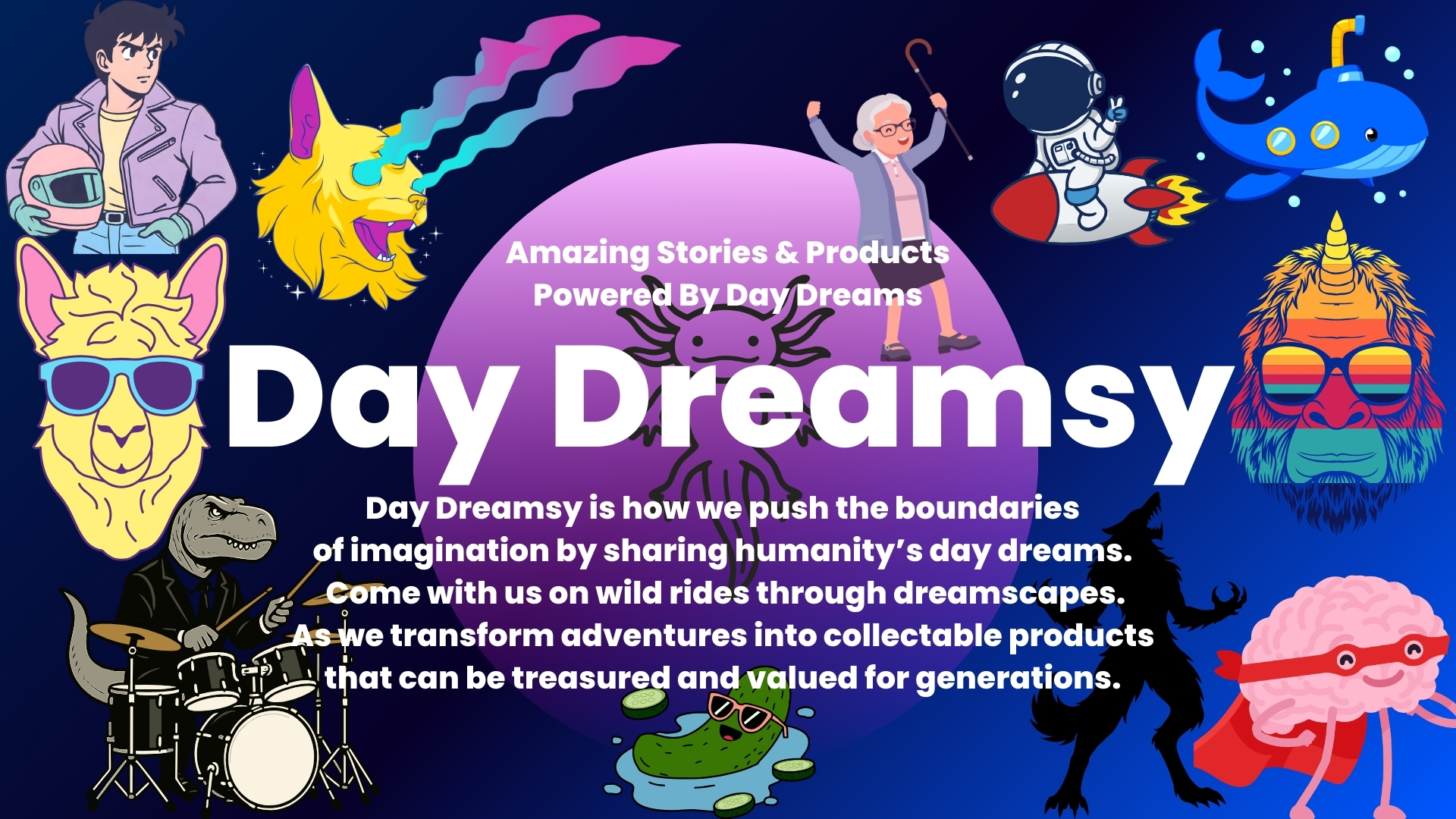 Amazing Stories & Products
Powered By Day Dreams

Day Dreamsy

Day Dreamsy is how we push the boundaries of imagination by sharing humanity's day dreams. Come with us on wild rides through dreamscapes. As we transform adventures into collectable products that can be treasured and valued for generations.